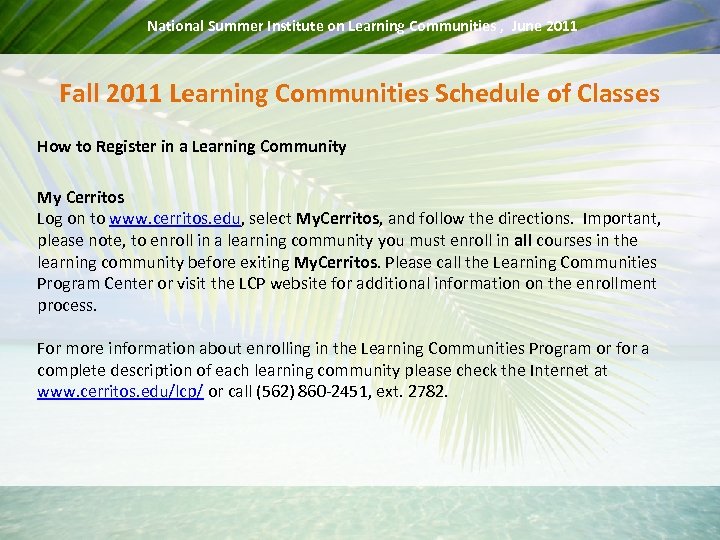 National Summer Institute on Learning Communities , June 2011

Fall 2011 Learning Communities Schedule of Classes

How to Register in a Learning Community

My Cerritos
Log on to www.cerritos.edu, select MyCerritos, and follow the directions. Important, please note, to enroll in a learning community you must enroll in all courses in the learning community before exiting MyCerritos. Please call the Learning Communities Program Center or visit the LCP website for additional information on the enrollment process.

For more information about enrolling in the Learning Communities Program or for a complete description of each learning community please check the Internet at www.cerritos.edu/lcp/ or call (562) 860-2451, ext. 2782.